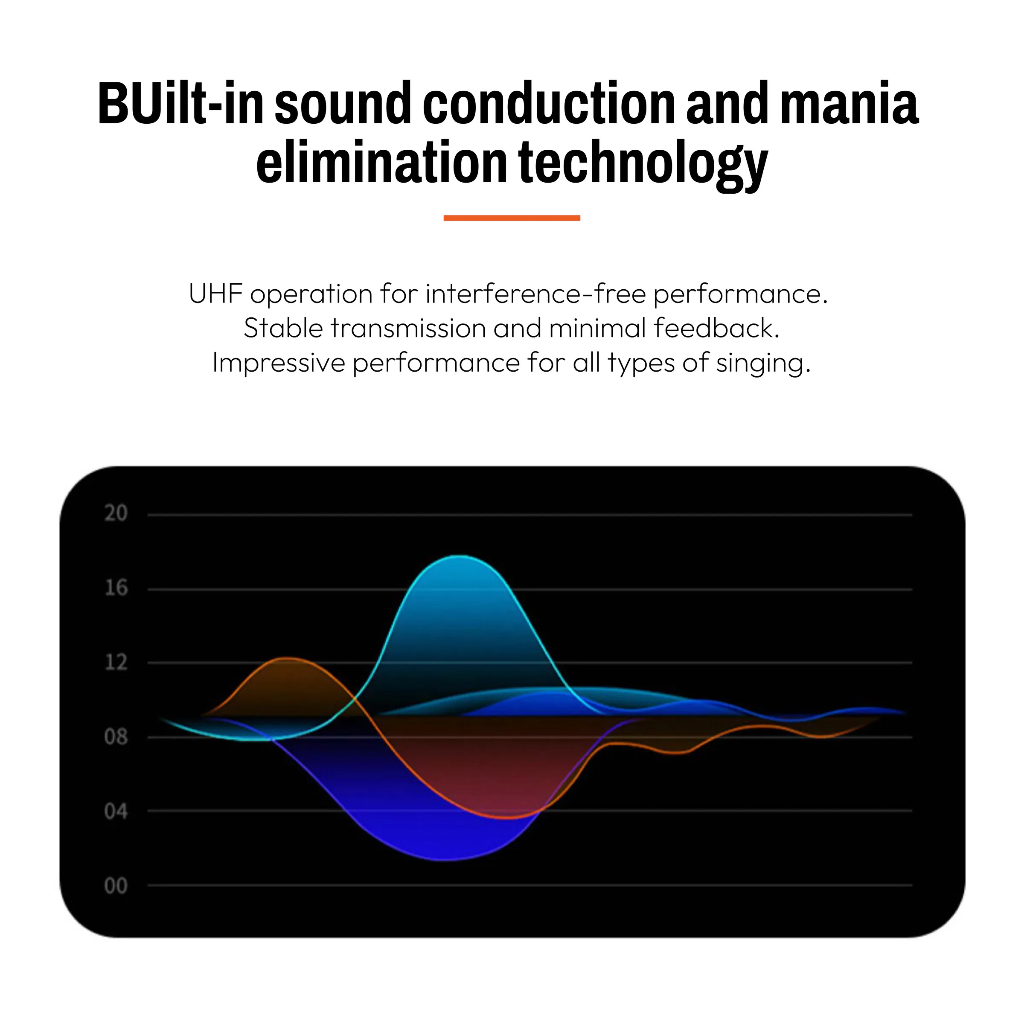 BUilt-in sound conduction and mania elimination technology

UHF operation for interference-free performance.
Stable transmission and minimal feedback.
Impressive performance for all types of singing.

20
16
12
08
04
00